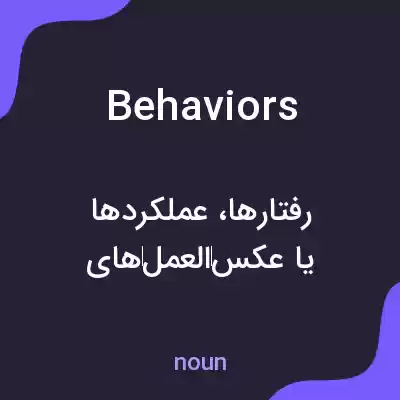 Behaviors

رفتارها، عملکردها
یا عکس‌العمل‌های

noun